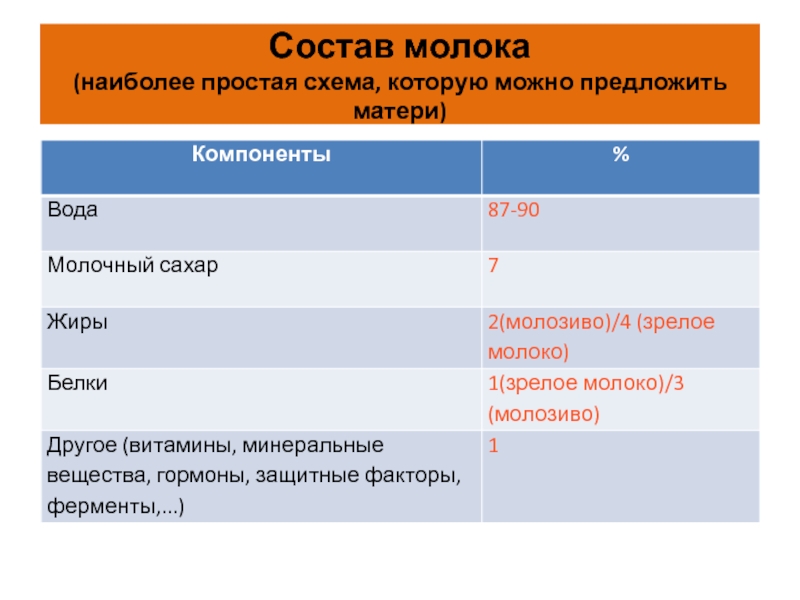 Состав молока
(наиболее простая схема, которую можно предложить матери)

| Компоненты | % |
|---|---|
| Вода | 87-90 |
| Молочный сахар | 7 |
| Жиры | 2(молозиво)/4 (зрелое молоко) |
| Белки | 1(зрелое молоко)/3 (молозиво) |
| Другое (витамины, минеральные вещества, гормоны, защитные факторы, ферменты,...) | 1 |